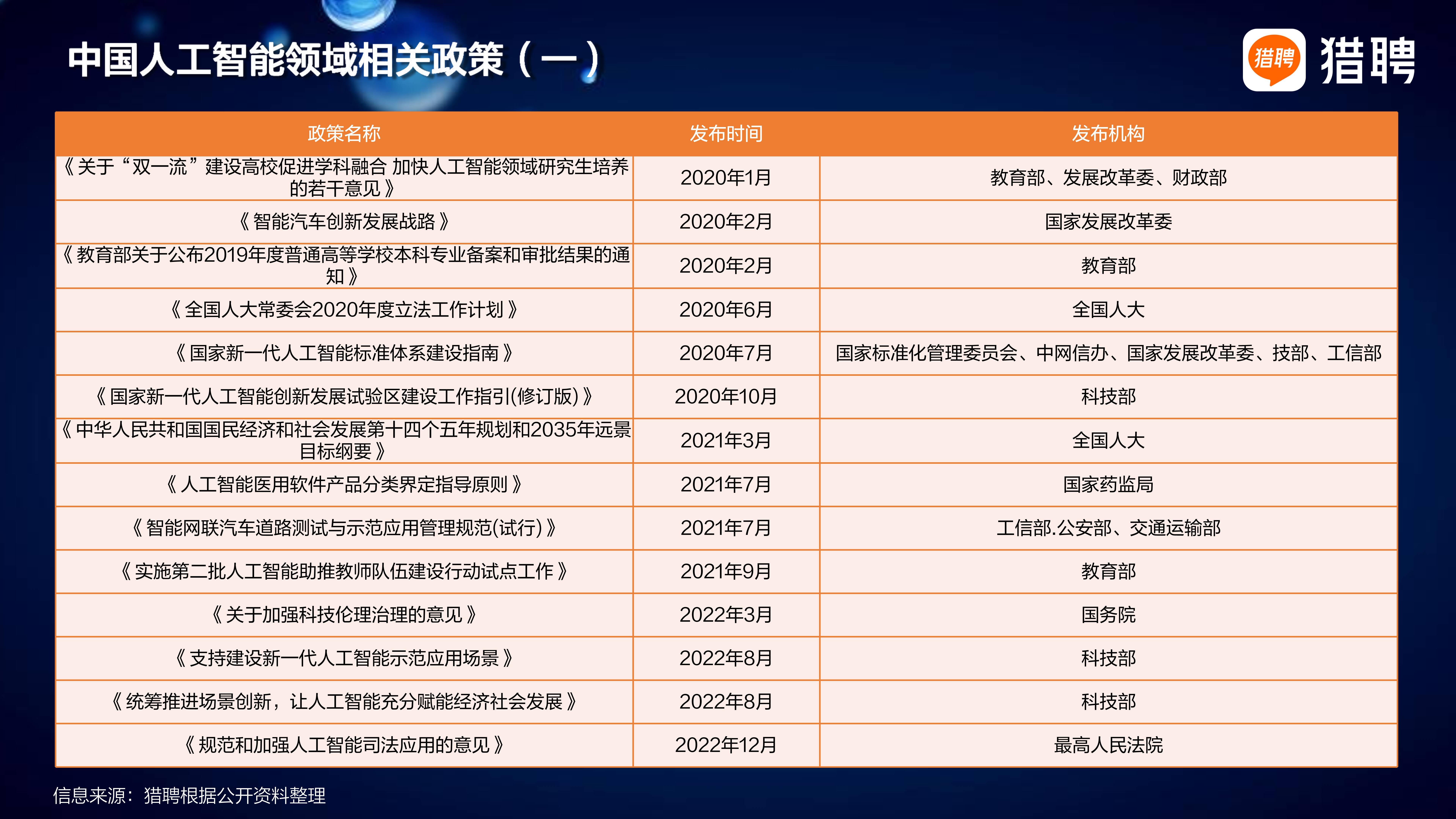 中国人工智能领域相关政策（一）

猎聘 猎聘

| 政策名称 | 发布时间 | 发布机构 |
|---|---|---|
| 《关于“双一流”建设高校促进学科融合 加快人工智能领域研究生培养的若干意见》 | 2020年1月 | 教育部、发展改革委、财政部 |
| 《智能汽车创新发展战略》 | 2020年2月 | 国家发展改革委 |
| 《教育部关于公布2019年度普通高等学校本科专业备案和审批结果的通知》 | 2020年2月 | 教育部 |
| 《全国人大常委会2020年度立法工作计划》 | 2020年6月 | 全国人大 |
| 《国家新一代人工智能标准体系建设指南》 | 2020年7月 | 国家标准化管理委员会、中网信办、国家发展改革委、技部、工信部 |
| 《国家新一代人工智能创新发展试验区建设工作指引(修订版)》 | 2020年10月 | 科技部 |
| 《中华人民共和国国民经济和社会发展第十四个五年规划和2035年远景目标纲要》 | 2021年3月 | 全国人大 |
| 《人工智能医用软件产品分类界定指导原则》 | 2021年7月 | 国家药监局 |
| 《智能网联汽车道路测试与示范应用管理规范(试行)》 | 2021年7月 | 工信部.公安部、交通运输部 |
| 《实施第二批人工智能助推教师队伍建设行动试点工作》 | 2021年9月 | 教育部 |
| 《关于加强科技伦理治理的意见》 | 2022年3月 | 国务院 |
| 《支持建设新一代人工智能示范应用场景》 | 2022年8月 | 科技部 |
| 《统筹推进场景创新，让人工智能充分赋能经济社会发展》 | 2022年8月 | 科技部 |
| 《规范和加强人工智能司法应用的意见》 | 2022年12月 | 最高人民法院 |

信息来源：猎聘根据公开资料整理